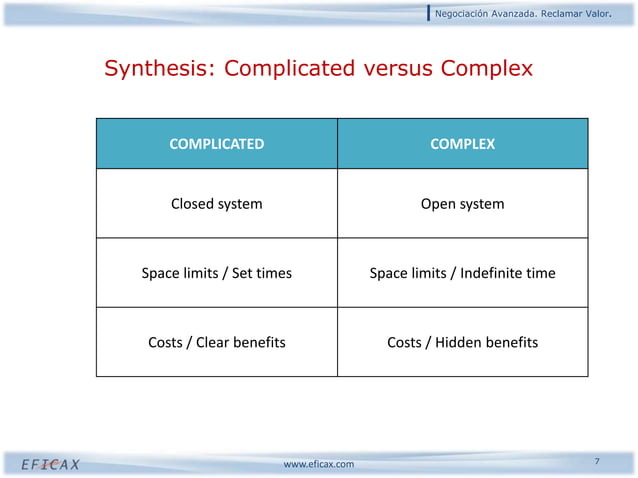 Negociación Avanzada. Reclamar Valor.

Synthesis: Complicated versus Complex

| COMPLICATED | COMPLEX |
|---|---|
| Closed system | Open system |
| Space limits / Set times | Space limits / Indefinite time |
| Costs / Clear benefits | Costs / Hidden benefits |

EFICAX

www.eficax.com

7